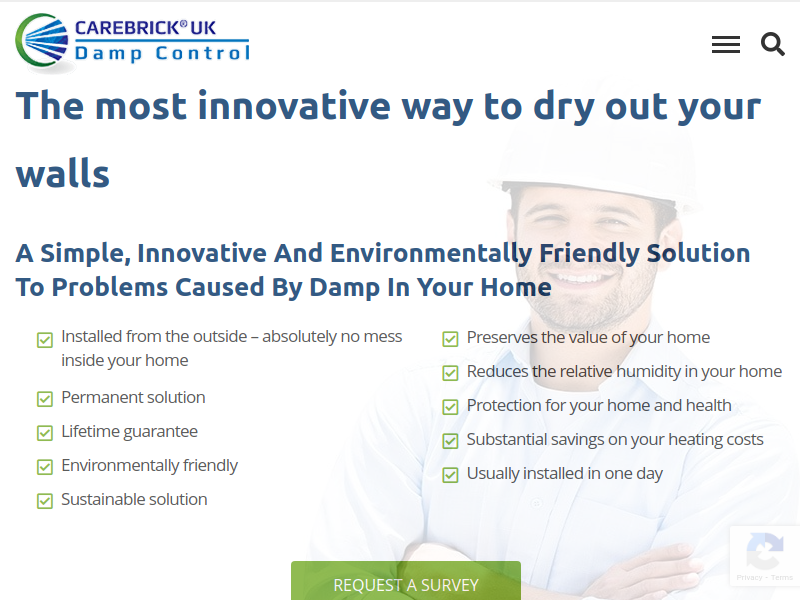 CAREBRICK® UK
Damp Control

The most innovative way to dry out your walls

A Simple, Innovative And Environmentally Friendly Solution To Problems Caused By Damp In Your Home

Installed from the outside – absolutely no mess inside your home

Permanent solution

Lifetime guarantee

Environmentally friendly

Sustainable solution

Preserves the value of your home

Reduces the relative humidity in your home

Protection for your home and health

Substantial savings on your heating costs

Usually installed in one day

REQUEST A SURVEY

Privacy - Terms